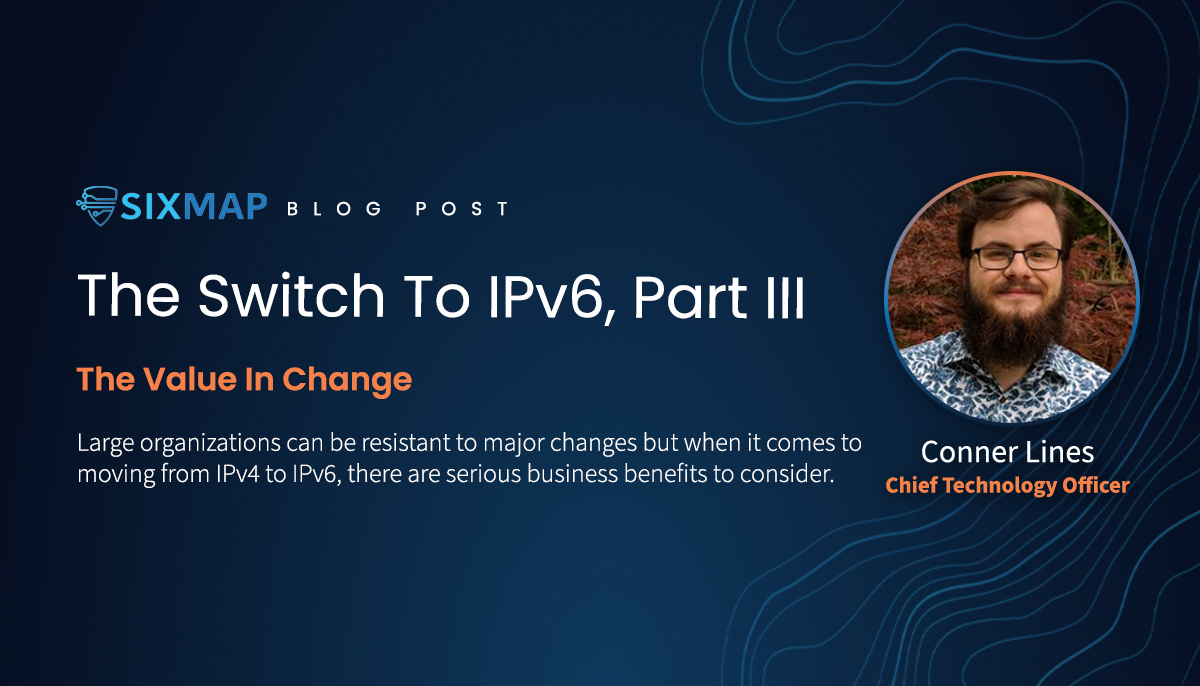 SIXMAP BLOG POST

The Switch To IPv6, Part III

The Value In Change

Large organizations can be resistant to major changes but when it comes to moving from IPv4 to IPv6, there are serious business benefits to consider.

Conner Lines
Chief Technology Officer